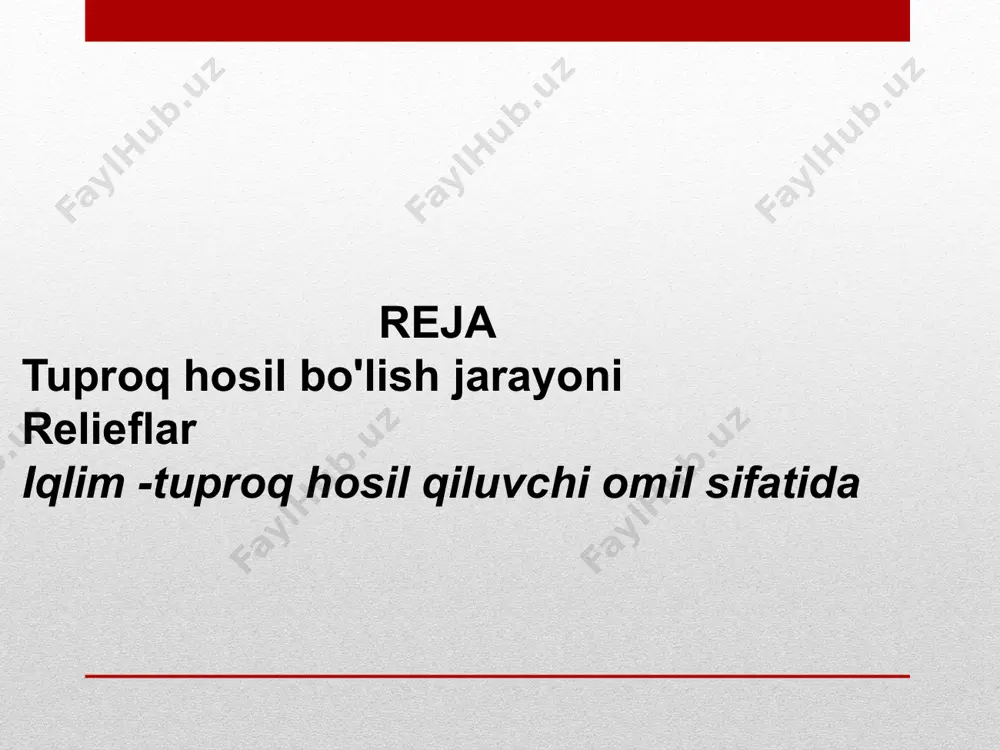 FaylHub.uz FaylHub.uz FaylHub.uz

REJA
Tuproq hosil bo'lish jarayoni
Relieflar
Iqlim -tuproq hosil qiluvchi omil sifatida

FaylHub.uz FaylHub.uz